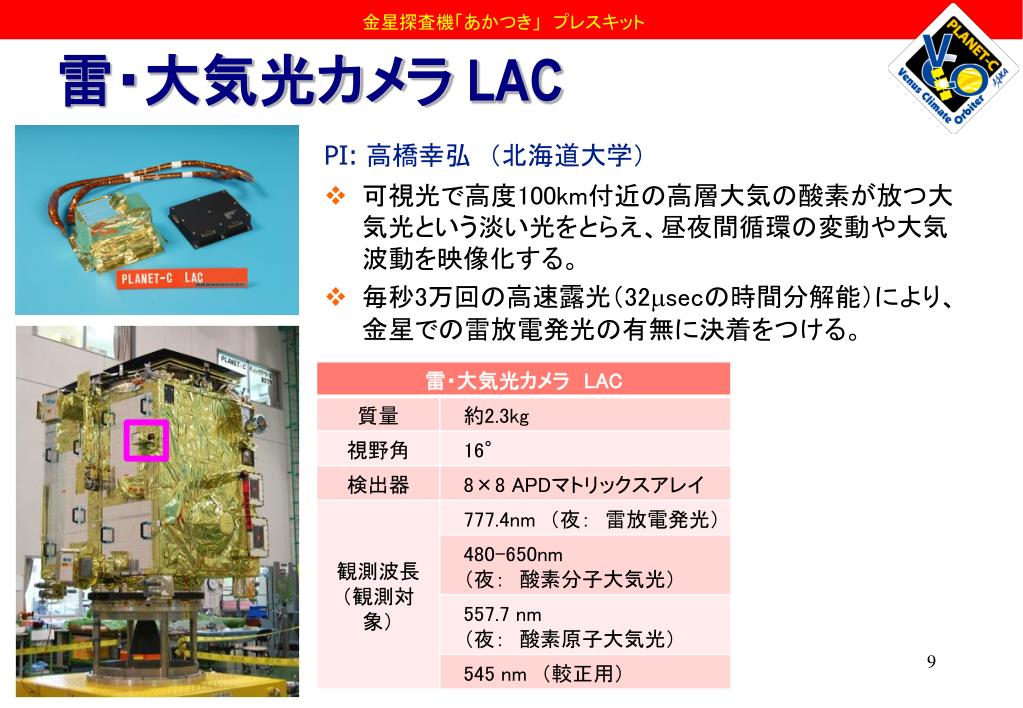 金星探査機「あかつき」 プレスキット

雷・大気光カメラ LAC

PLANET-C
Venus Climate Orbiter
JAXA

PLANET-C LAC

PI: 高橋幸弘 （北海道大学）

❖ 可視光で高度100km付近の高層大気の酸素が放つ大気光という淡い光をとらえ、昼夜間循環の変動や大気波動を映像化する。

❖ 毎秒3万回の高速露光（32μsecの時間分解能）により、金星での雷放電発光の有無に決着をつける。

| 雷・大気光カメラ LAC | |
|---|---|
| 質量 | 約2.3kg |
| 視野角 | 16° |
| 検出器 | 8×8 APDマトリックスアレイ |
| 観測波長（観測対象） | 777.4nm （夜： 雷放電発光） |
| | 480-650nm （夜： 酸素分子大気光） |
| | 557.7 nm （夜： 酸素原子大気光） |
| | 545 nm （較正用） |

9